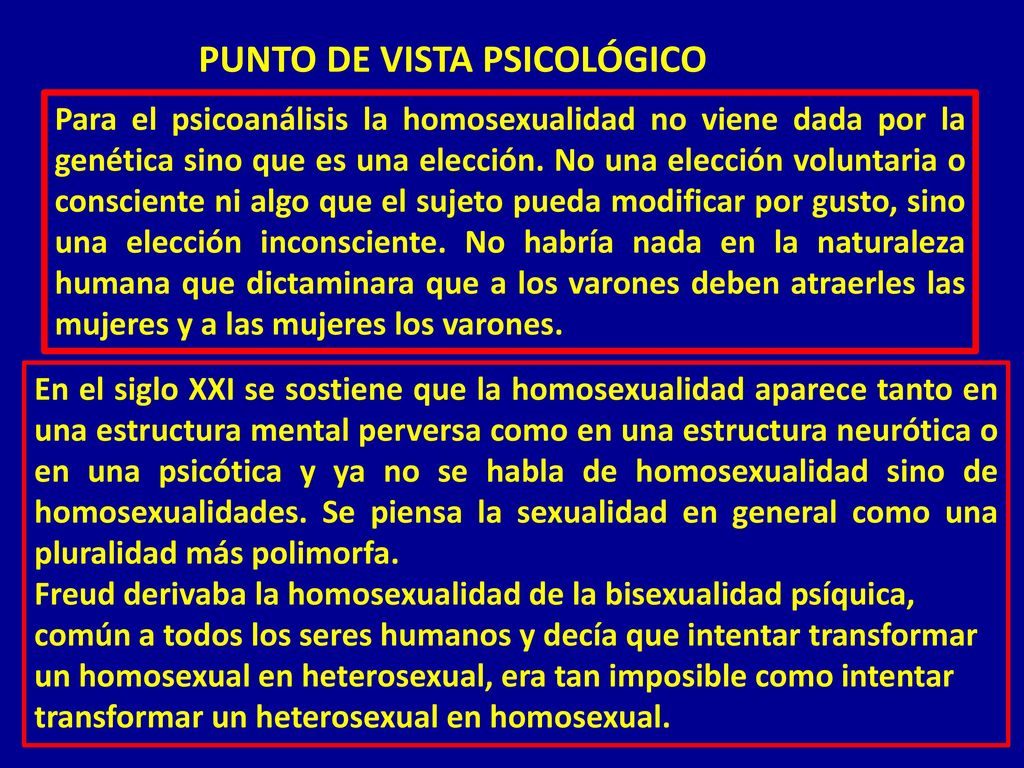 PUNTO DE VISTA PSICOLÓGICO

Para el psicoanálisis la homosexualidad no viene dada por la genética sino que es una elección. No una elección voluntaria o consciente ni algo que el sujeto pueda modificar por gusto, sino una elección inconsciente. No habría nada en la naturaleza humana que dictaminara que a los varones deben atraerles las mujeres y a las mujeres los varones.

En el siglo XXI se sostiene que la homosexualidad aparece tanto en una estructura mental perversa como en una estructura neurótica o en una psicótica y ya no se habla de homosexualidad sino de homosexualidades. Se piensa la sexualidad en general como una pluralidad más polimorfa.
Freud derivaba la homosexualidad de la bisexualidad psíquica, común a todos los seres humanos y decía que intentar transformar un homosexual en heterosexual, era tan imposible como intentar transformar un heterosexual en homosexual.